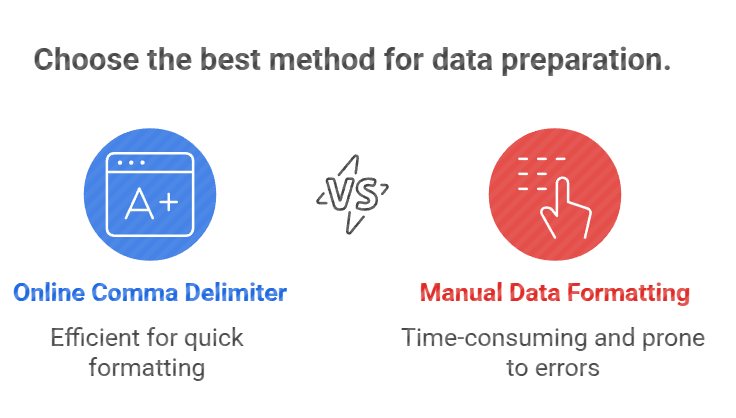 Choose the best method for data preparation.

A+

VS

Online Comma Delimiter

Efficient for quick formatting

Manual Data Formatting

Time-consuming and prone to errors